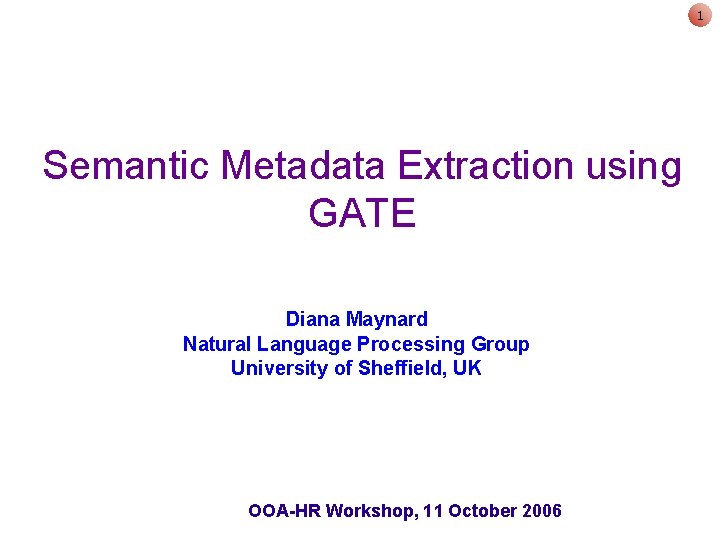 1

Semantic Metadata Extraction using GATE

Diana Maynard
Natural Language Processing Group
University of Sheffield, UK

OOA-HR Workshop, 11 October 2006